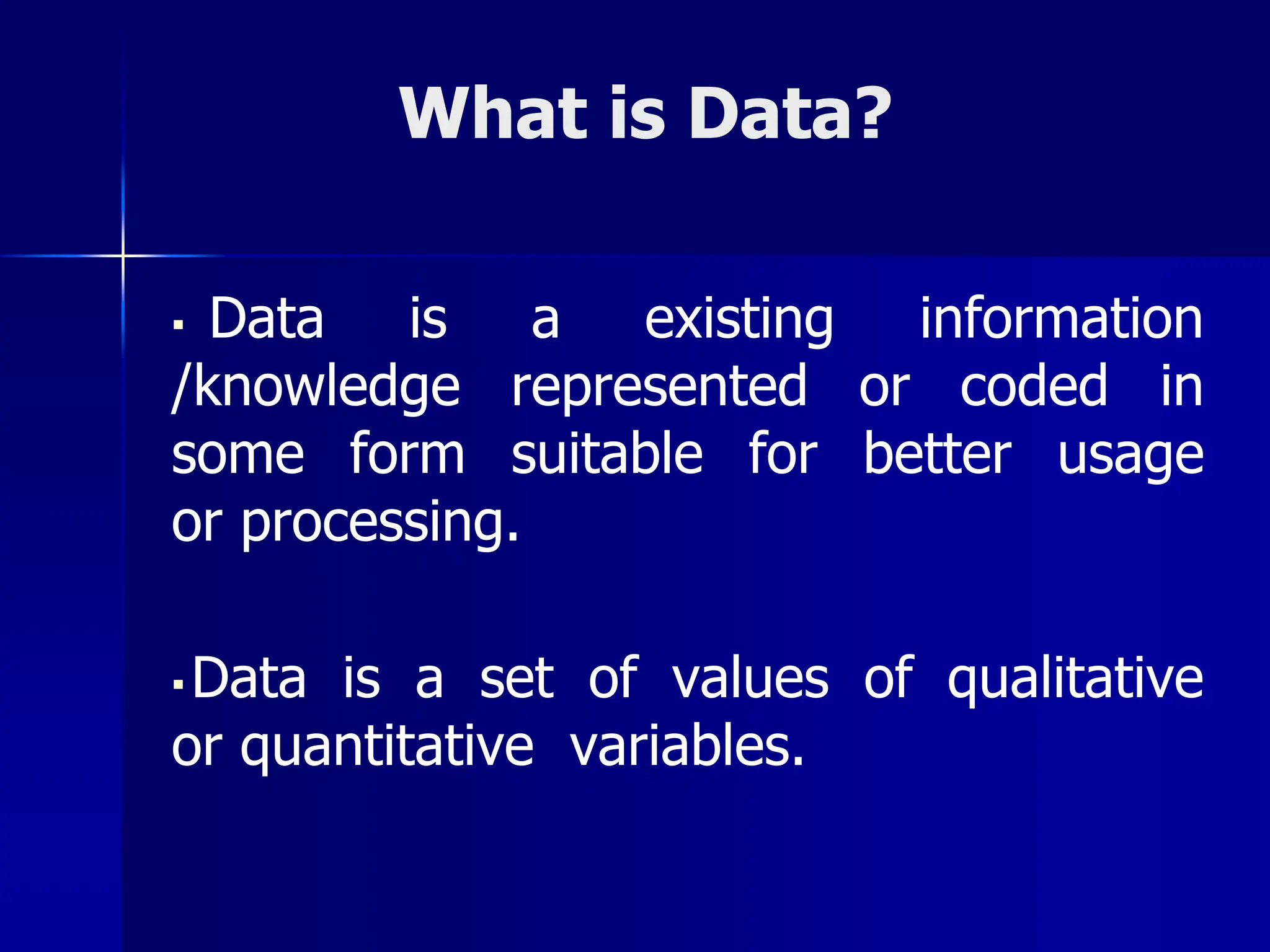 What is Data?

▪ Data is a existing information /knowledge represented or coded in some form suitable for better usage or processing.

▪ Data is a set of values of qualitative or quantitative variables.